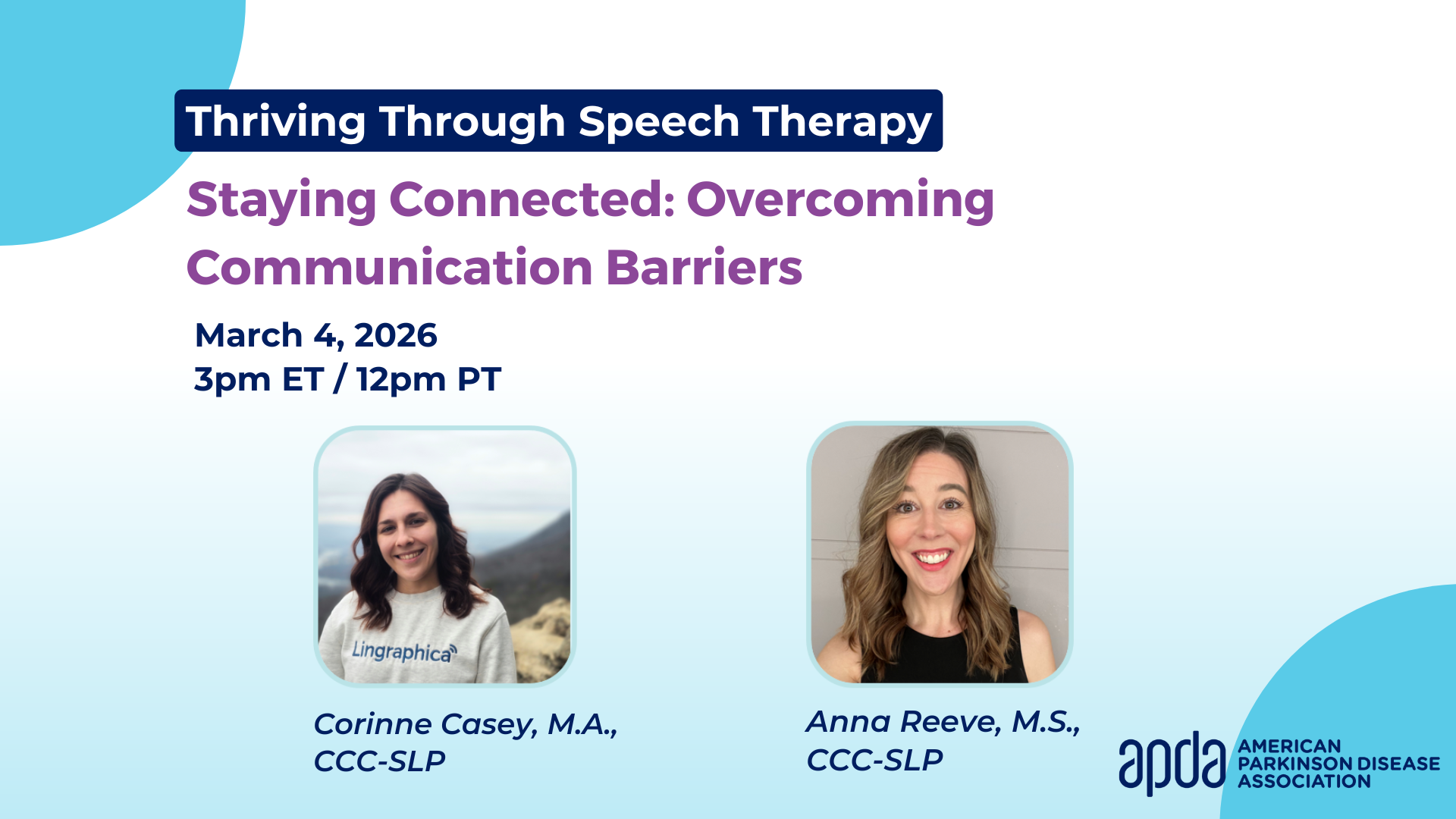 Thriving Through Speech Therapy

Staying Connected: Overcoming Communication Barriers

March 4, 2026
3pm ET / 12pm PT

Lingraphica

Corinne Casey, M.A., CCC-SLP

Anna Reeve, M.S., CCC-SLP

apda AMERICAN PARKINSON DISEASE ASSOCIATION